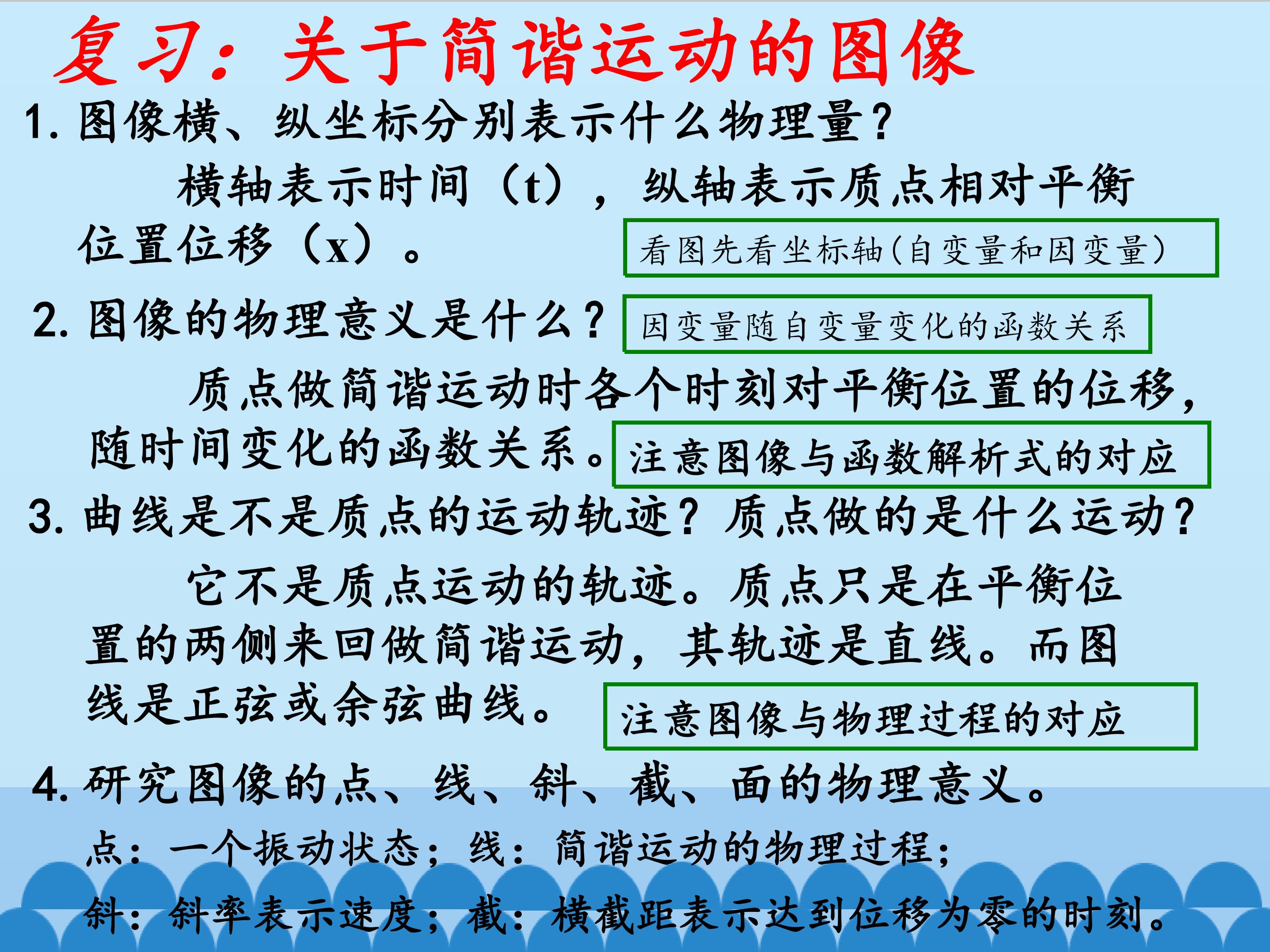 复习：关于简谐运动的图像

1. 图像横、纵坐标分别表示什么物理量？

横轴表示时间（t），纵轴表示质点相对平衡位置位移（x）。

看图先看坐标轴(自变量和因变量)

2. 图像的物理意义是什么？

因变量随自变量变化的函数关系

质点做简谐运动时各个时刻对平衡位置的位移，随时间变化的函数关系。

注意图像与函数解析式的对应

3. 曲线是不是质点的运动轨迹？质点做的是什么运动？

它不是质点运动的轨迹。质点只是在平衡位置的两侧来回做简谐运动，其轨迹是直线。而图线是正弦或余弦曲线。

注意图像与物理过程的对应

4. 研究图像的点、线、斜、截、面的物理意义。

点：一个振动状态；线：简谐运动的物理过程；

斜：斜率表示速度；截：横截距表示达到位移为零的时刻。